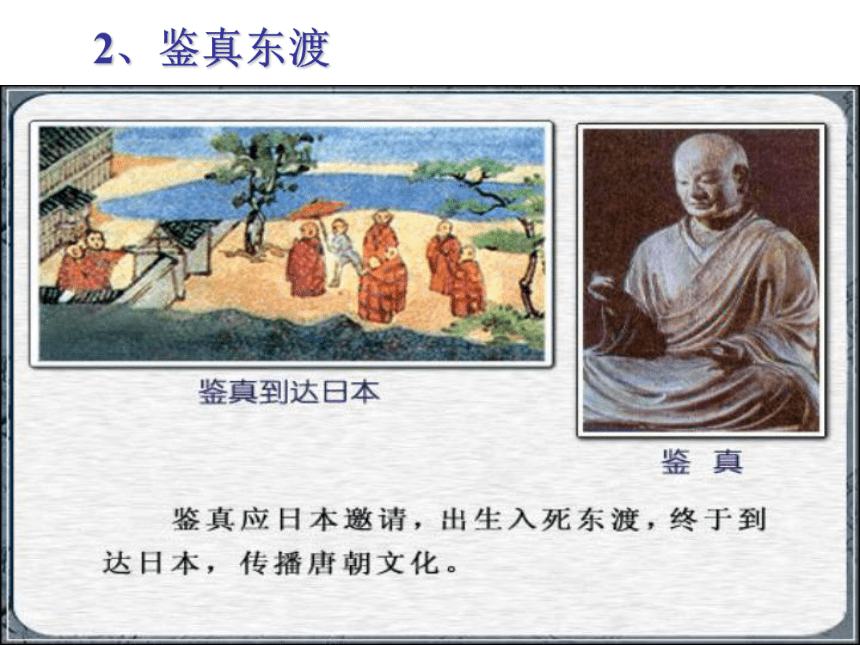 2、鉴真东渡

鉴真到达日本

鉴 真

鉴真应日本邀请，出生入死东渡，终于到达日本，传播唐朝文化。